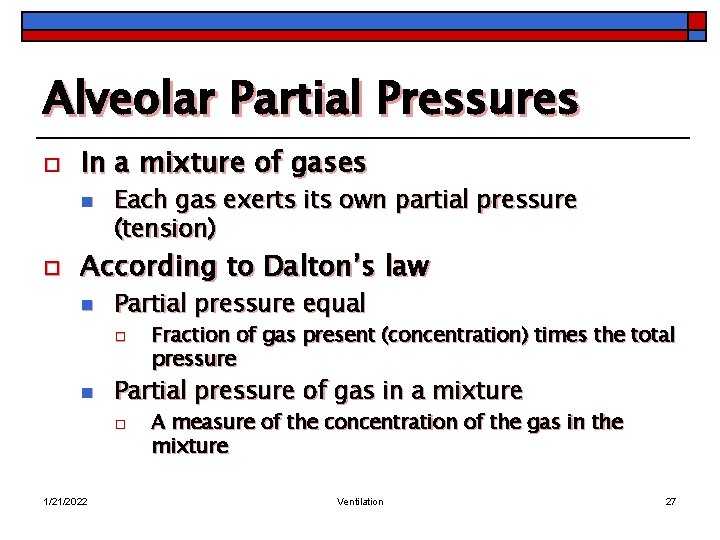 Alveolar Partial Pressures

In a mixture of gases

Each gas exerts its own partial pressure (tension)

According to Dalton's law

Partial pressure equal

Fraction of gas present (concentration) times the total pressure

Partial pressure of gas in a mixture

A measure of the concentration of the gas in the mixture

1/21/2022 Ventilation 27